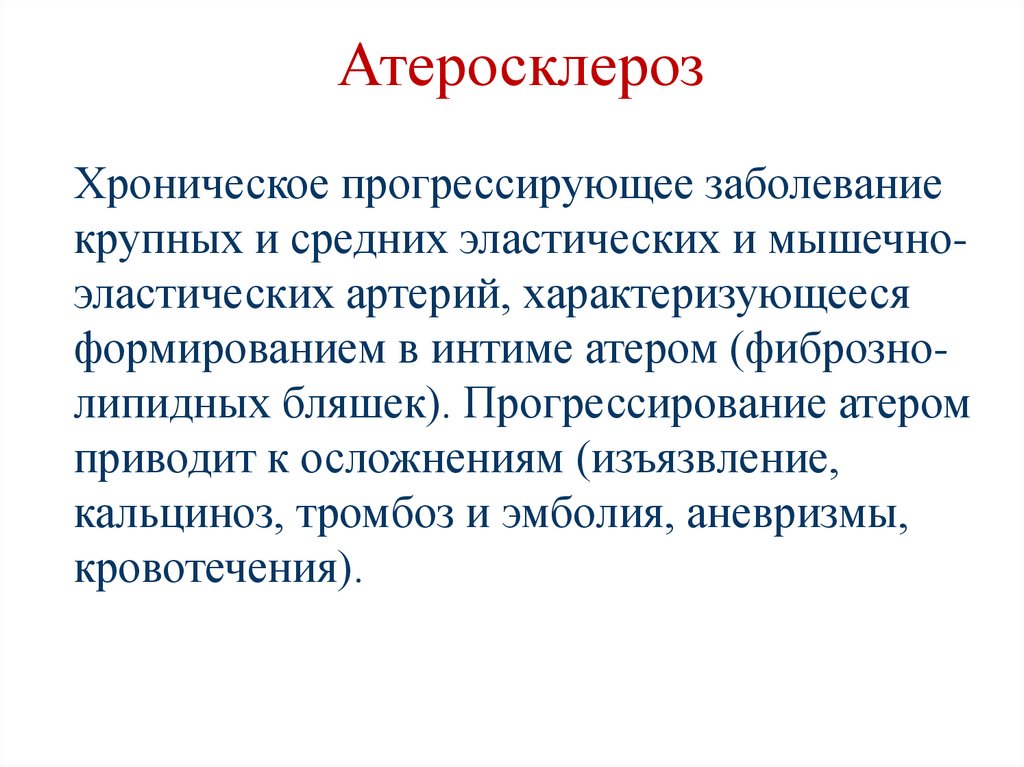 Атеросклероз

Хроническое прогрессирующее заболевание крупных и средних эластических и мышечно-эластических артерий, характеризующееся формированием в интиме атером (фиброзно-липидных бляшек). Прогрессирование атером приводит к осложнениям (изъязвление, кальциноз, тромбоз и эмболия, аневризмы, кровотечения).